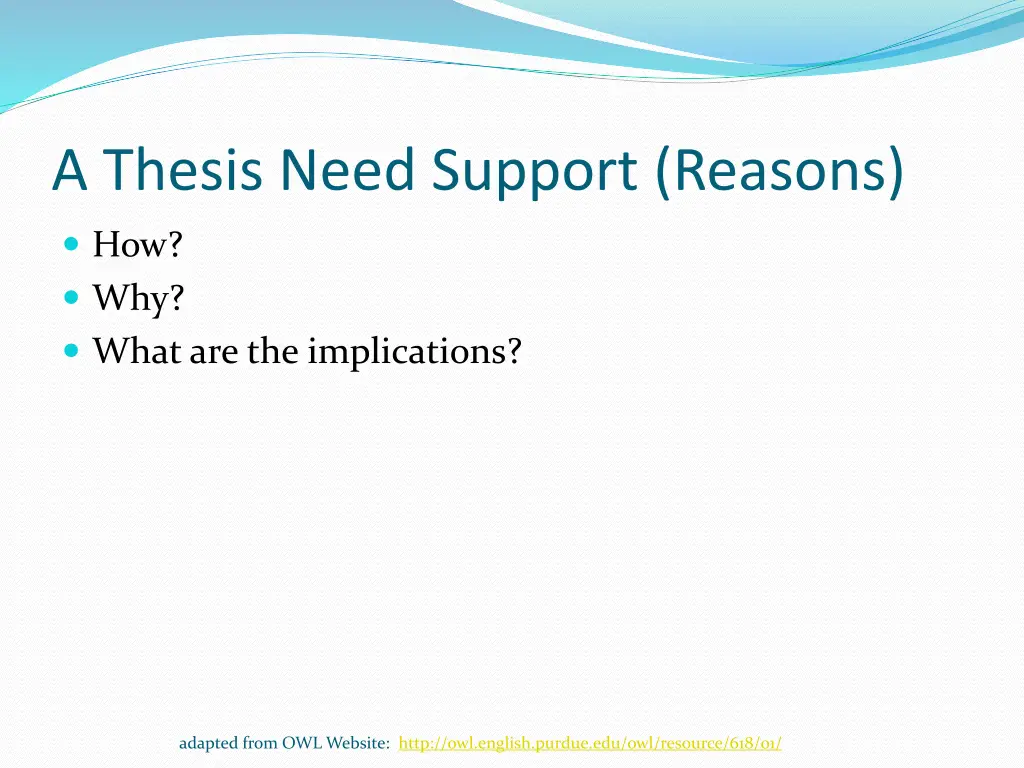 A Thesis Need Support (Reasons)

How?
Why?
What are the implications?

adapted from OWL Website: http://owl.english.purdue.edu/owl/resource/618/01/